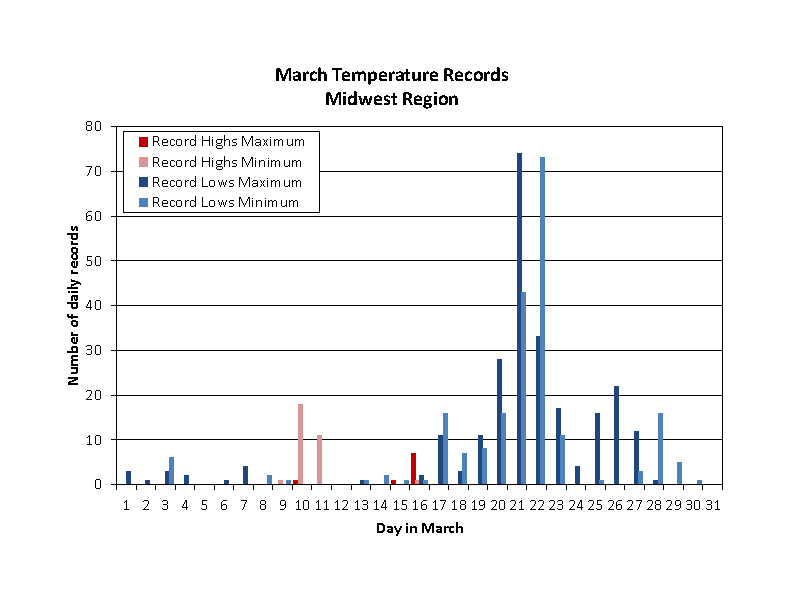 March Temperature Records
Midwest Region

Record Highs Maximum
Record Highs Minimum
Record Lows Maximum
Record Lows Minimum

Number of daily records

80
70
60
50
40
30
20
10
0

1 2 3 4 5 6 7 8 9 10 11 12 13 14 15 16 17 18 19 20 21 22 23 24 25 26 27 28 29 30 31

Day in March